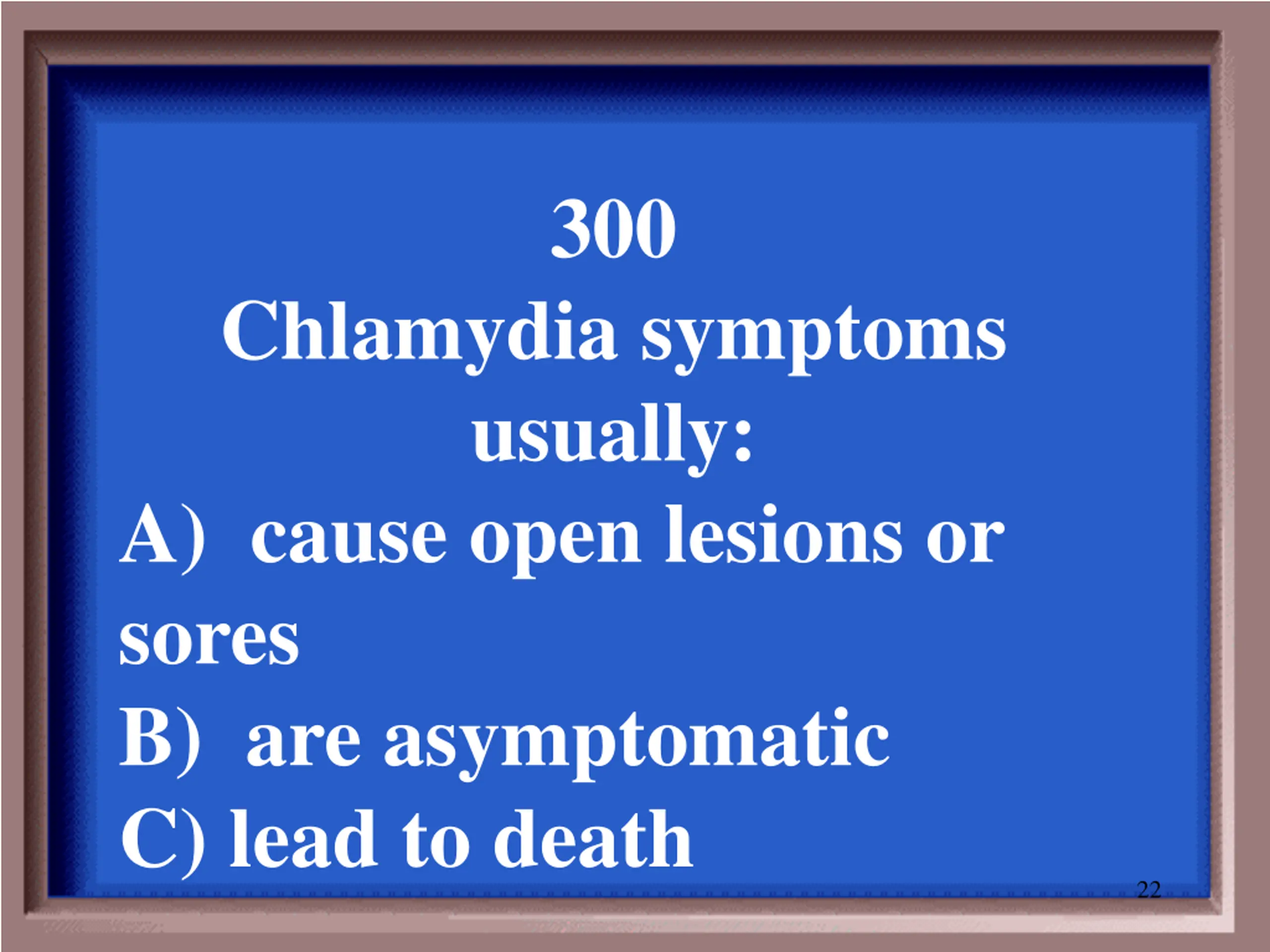 300
Chlamydia symptoms usually:

A) cause open lesions or sores

B) are asymptomatic

C) lead to death

22